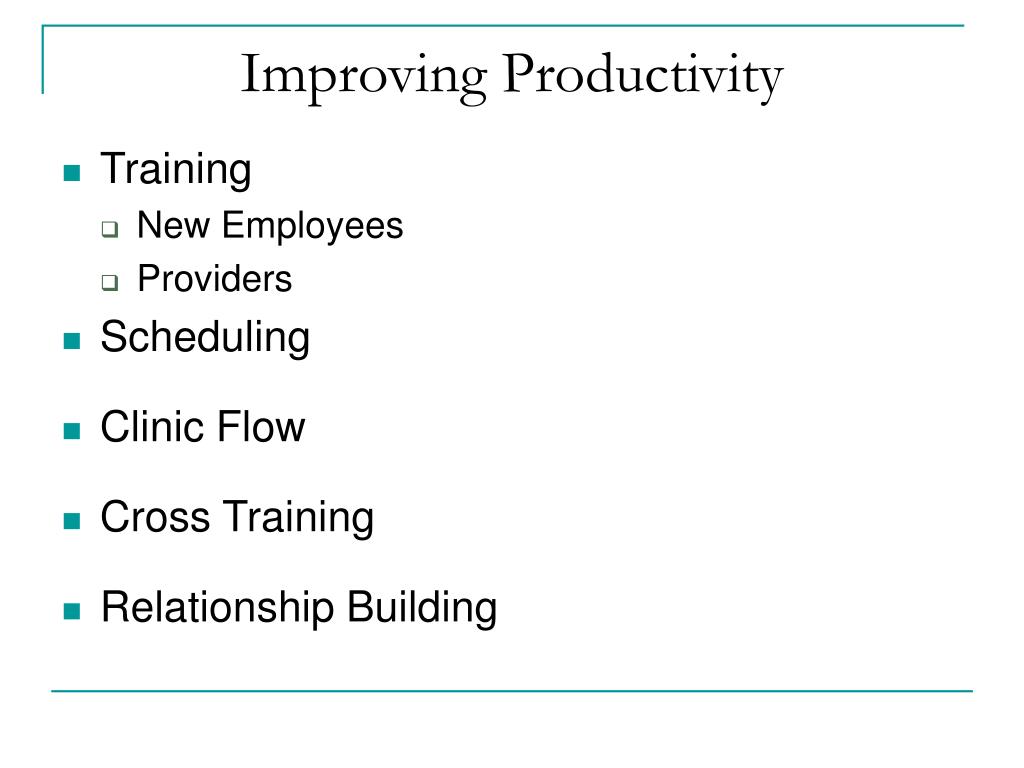 Improving Productivity

Training
New Employees
Providers
Scheduling
Clinic Flow
Cross Training
Relationship Building